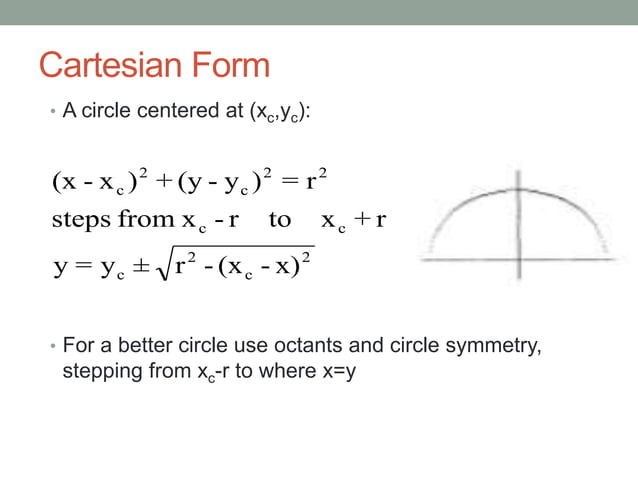 Cartesian Form

• A circle centered at $(x_c,y_c)$:

$(x - x_c)^2 + (y - y_c)^2 = r^2$

steps from $x_c - r$ to $x_c + r$

$y = y_c \pm \sqrt{r^2 - (x_c - x)^2}$

• For a better circle use octants and circle symmetry, stepping from $x_c$-r to where x=y